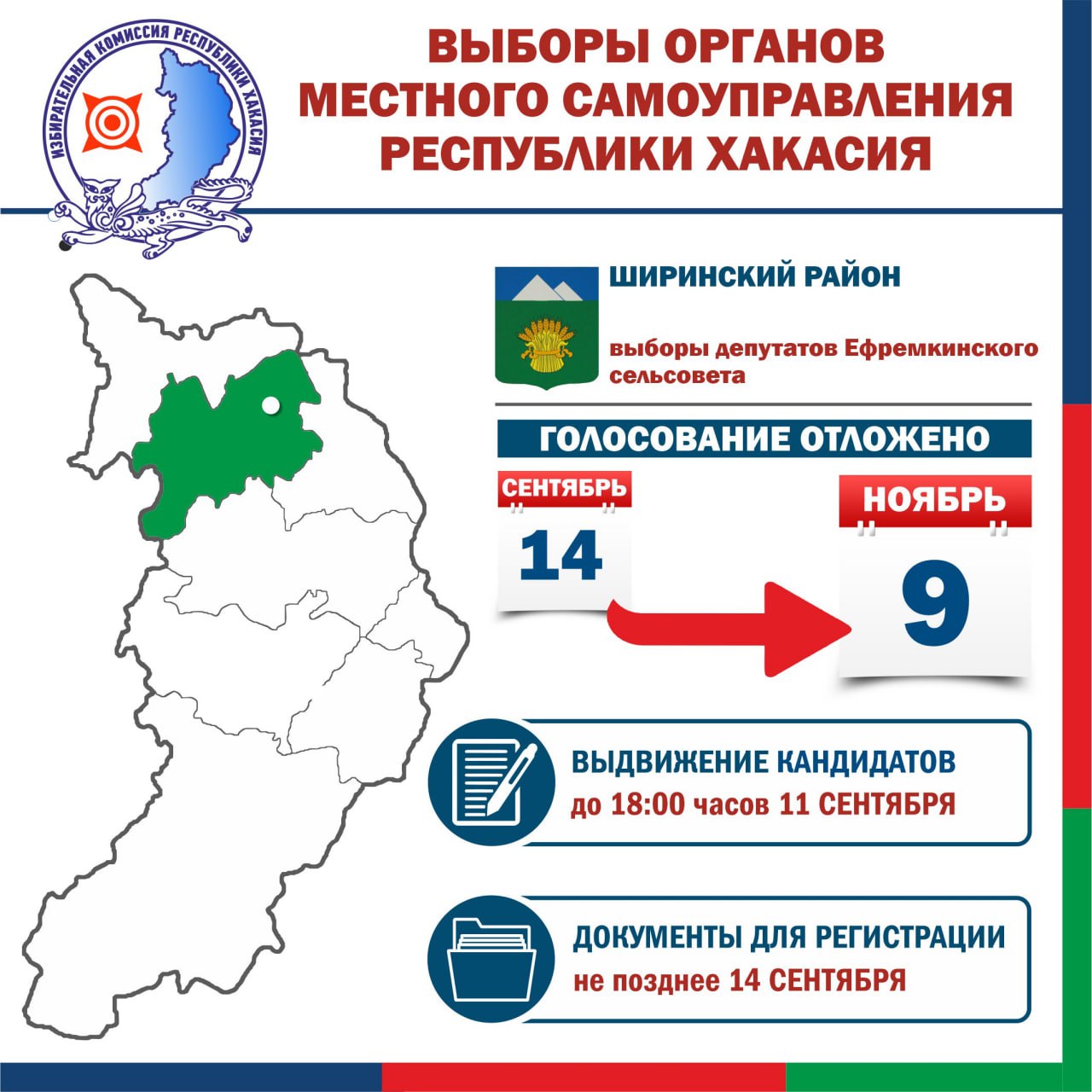 ИЗБИРАТЕЛЬНАЯ КОМИССИЯ РЕСПУБЛИКИ ХАКАСИЯ

ВЫБОРЫ ОРГАНОВ МЕСТНОГО САМОУПРАВЛЕНИЯ РЕСПУБЛИКИ ХАКАСИЯ

ШИРИНСКИЙ РАЙОН

выборы депутатов Ефремкинского сельсовета

ГОЛОСОВАНИЕ ОТЛОЖЕНО

СЕНТЯБРЬ
14

НОЯБРЬ
9

ВЫДВИЖЕНИЕ КАНДИДАТОВ
до 18:00 часов 11 СЕНТЯБРЯ

ДОКУМЕНТЫ ДЛЯ РЕГИСТРАЦИИ
не позднее 14 СЕНТЯБРЯ